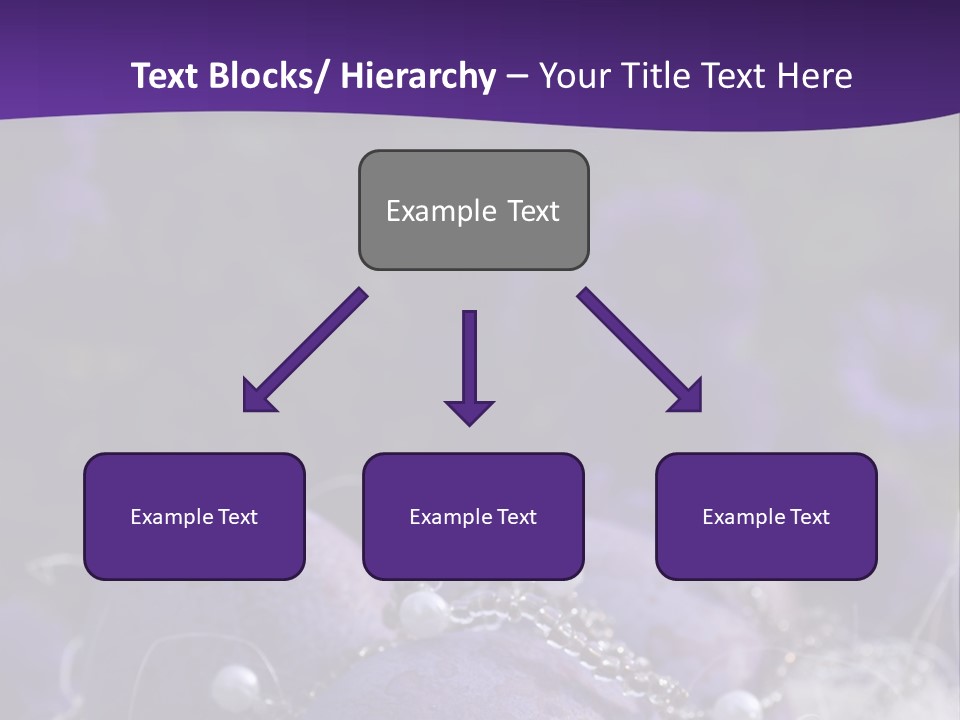 Text Blocks/ Hierarchy – Your Title Text Here

Example Text

Example Text

Example Text

Example Text